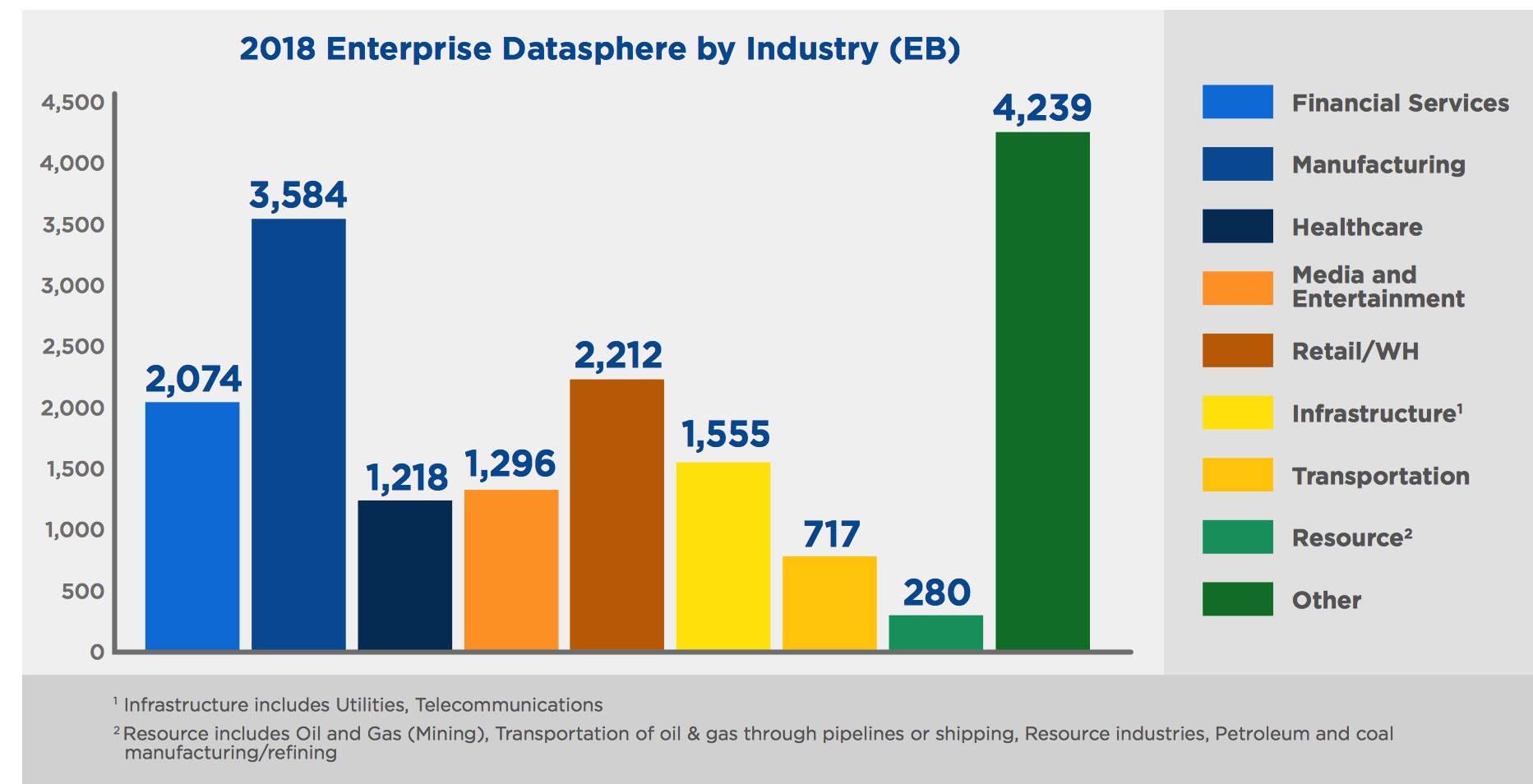 2018 Enterprise Datasphere by Industry (EB)

4,500
4,000
3,500
3,000
2,500
2,000
1,500
1,000
500
0

2,074
3,584
1,218
1,296
2,212
1,555
717
280
4,239

Financial Services
Manufacturing
Healthcare
Media and Entertainment
Retail/WH
Infrastructure$^1$
Transportation
Resource$^2$
Other

$^1$ Infrastructure includes Utilities, Telecommunications
$^2$ Resource includes Oil and Gas (Mining), Transportation of oil & gas through pipelines or shipping, Resource industries, Petroleum and coal manufacturing/refining